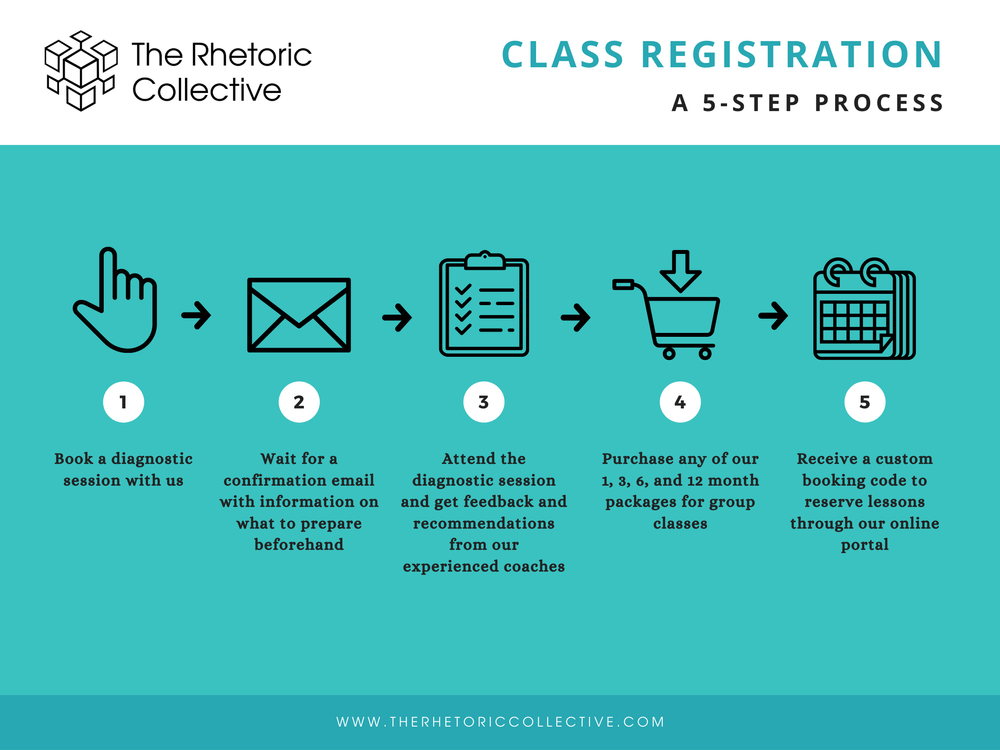 The Rhetoric Collective

CLASS REGISTRATION

A 5-STEP PROCESS

1

Book a diagnostic session with us

2

Wait for a confirmation email with information on what to prepare beforehand

3

Attend the diagnostic session and get feedback and recommendations from our experienced coaches

4

Purchase any of our 1, 3, 6, and 12 month packages for group classes

5

Receive a custom booking code to reserve lessons through our online portal

WWW.THERHETORICCOLLECTIVE.COM